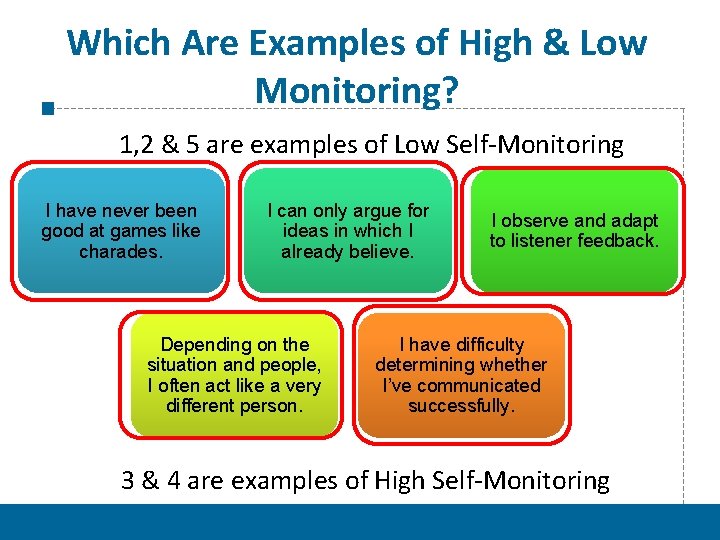 Which Are Examples of High & Low Monitoring?

1,2 & 5 are examples of Low Self-Monitoring

I have never been good at games like charades.

I can only argue for ideas in which I already believe.

I observe and adapt to listener feedback.

Depending on the situation and people, I often act like a very different person.

I have difficulty determining whether I've communicated successfully.

3 & 4 are examples of High Self-Monitoring